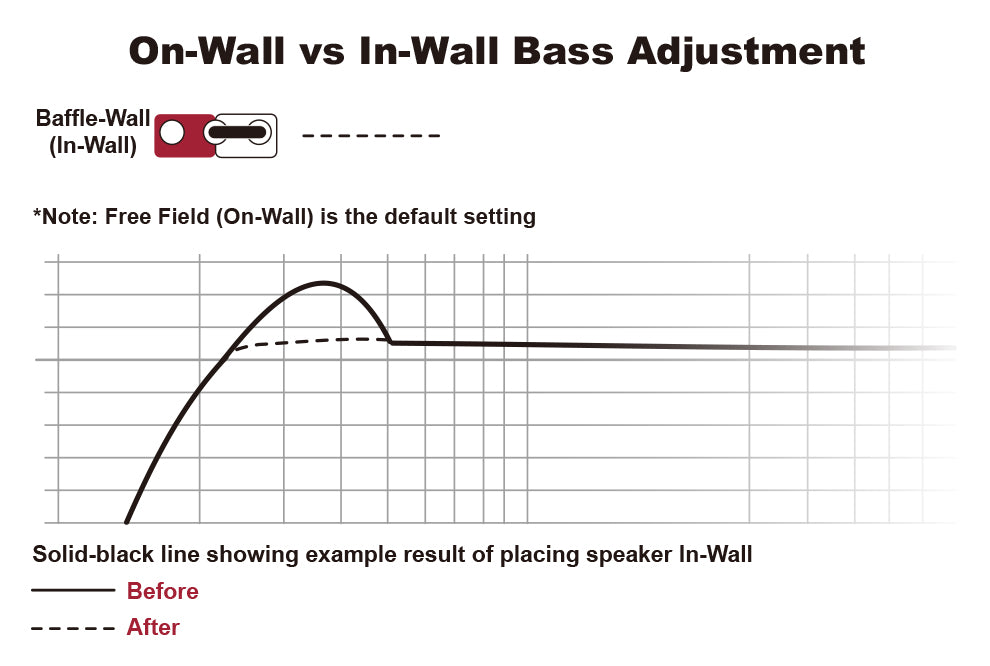 On-Wall vs In-Wall Bass Adjustment

Baffle-Wall
(In-Wall)

*Note: Free Field (On-Wall) is the default setting

Solid-black line showing example result of placing speaker In-Wall

Before

After